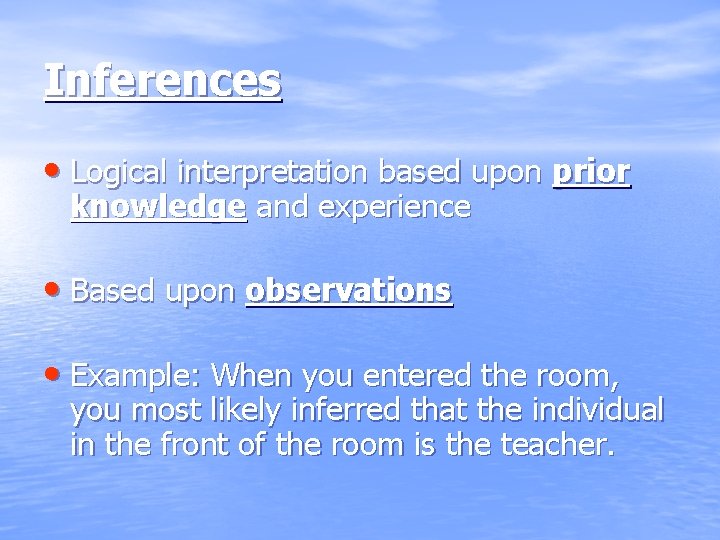 Inferences

• Logical interpretation based upon prior knowledge and experience

• Based upon observations

• Example: When you entered the room, you most likely inferred that the individual in the front of the room is the teacher.